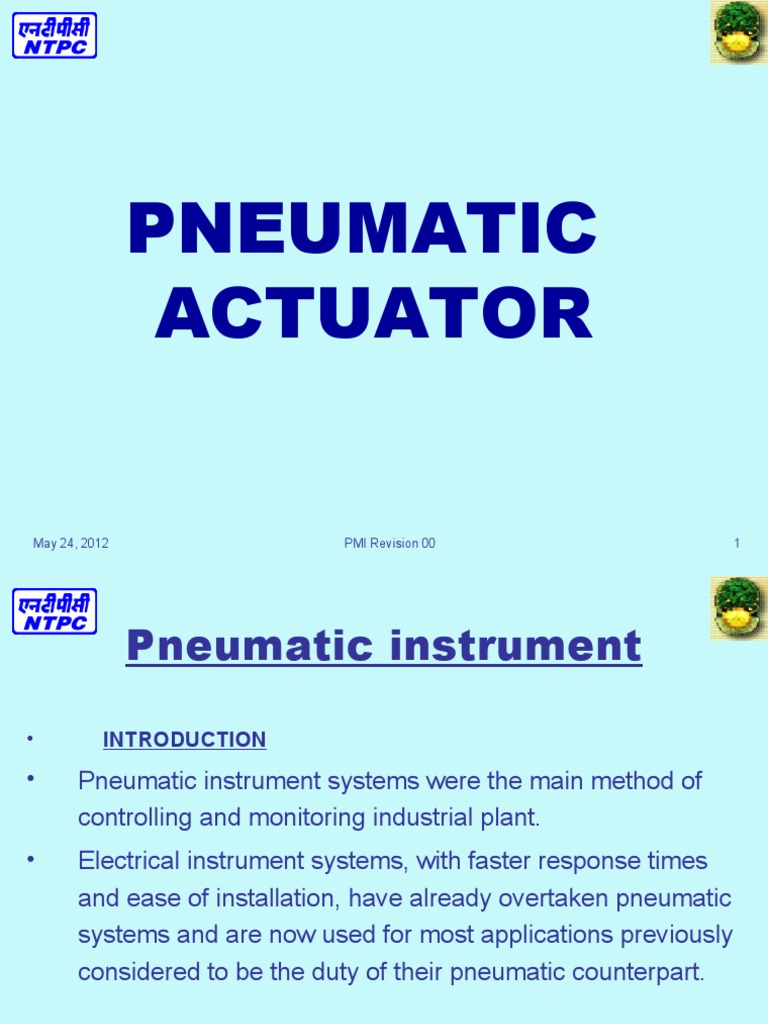 एनटीपीसी
NTPC

PNEUMATIC ACTUATOR

May 24, 2012

PMI Revision 00

1

एनटीपीसी
NTPC

Pneumatic instrument

• INTRODUCTION

• Pneumatic instrument systems were the main method of controlling and monitoring industrial plant.

• Electrical instrument systems, with faster response times and ease of installation, have already overtaken pneumatic systems and are now used for most applications previously considered to be the duty of their pneumatic counterpart.